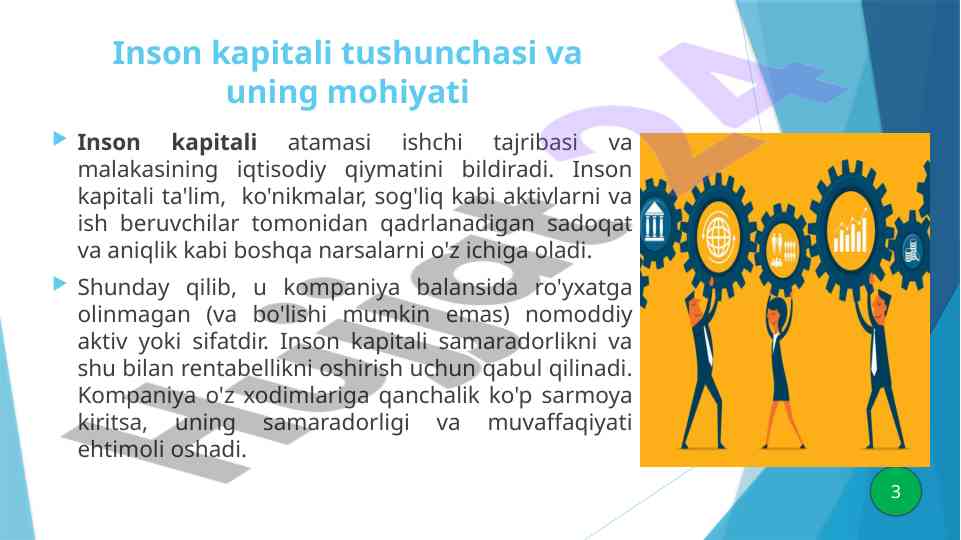 Inson kapitali tushunchasi va uning mohiyati

Inson kapitali atamasi ishchi tajribasi va malakasining iqtisodiy qiymatini bildiradi. Inson kapitali ta'lim, ko'nikmalar, sog'liq kabi aktivlarni va ish beruvchilar tomonidan qadrlanadigan sadoqat va aniqlik kabi boshqa narsalarni o'z ichiga oladi.

Shunday qilib, u kompaniya balansida ro'yxatga olinmagan (va bo'lishi mumkin emas) nomoddiy aktiv yoki sifatdir. Inson kapitali samaradorlikni va shu bilan rentabellikni oshirish uchun qabul qilinadi. Kompaniya o'z xodimlariga qanchalik ko'p sarmoya kiritsa, uning samaradorligi va muvaffaqiyati ehtimoli oshadi.

3